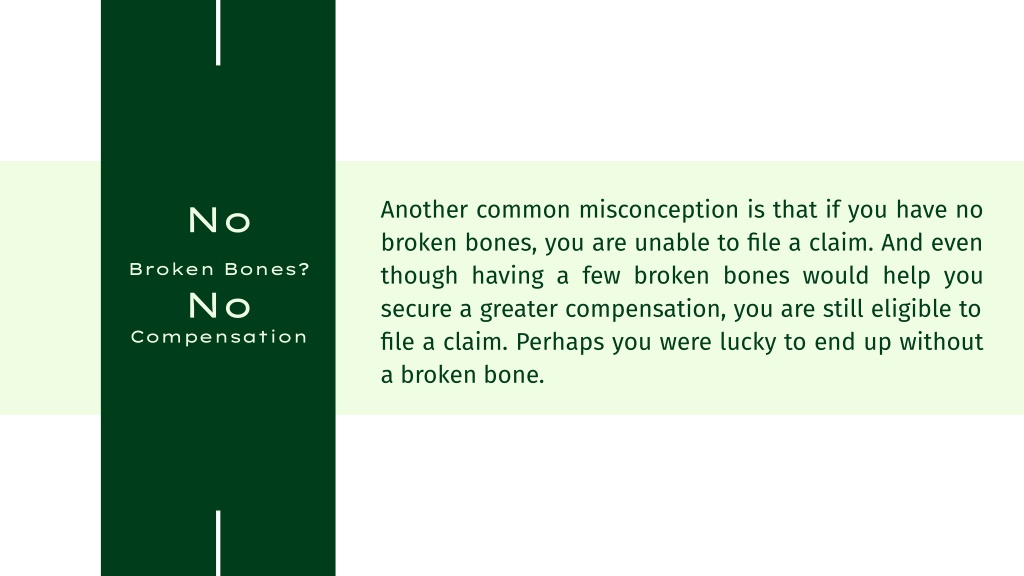 No
Broken Bones?
No
Compensation

Another common misconception is that if you have no broken bones, you are unable to file a claim. And even though having a few broken bones would help you secure a greater compensation, you are still eligible to file a claim. Perhaps you were lucky to end up without a broken bone.